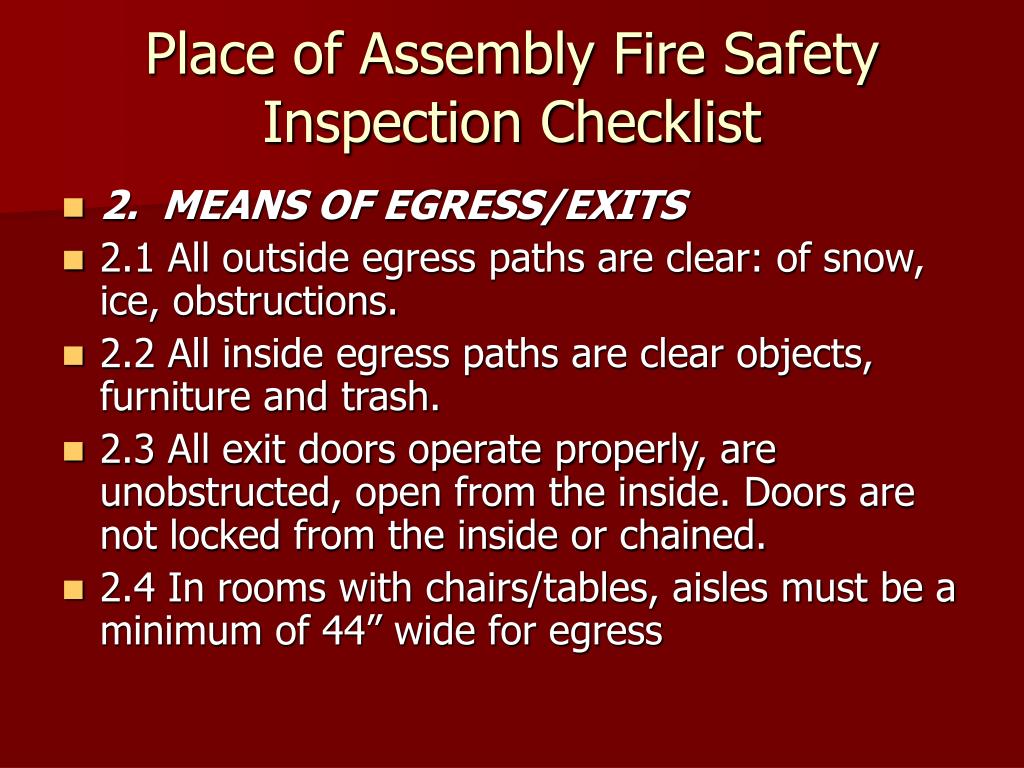 Place of Assembly Fire Safety Inspection Checklist

2. MEANS OF EGRESS/EXITS

2.1 All outside egress paths are clear: of snow, ice, obstructions.

2.2 All inside egress paths are clear objects, furniture and trash.

2.3 All exit doors operate properly, are unobstructed, open from the inside. Doors are not locked from the inside or chained.

2.4 In rooms with chairs/tables, aisles must be a minimum of 44” wide for egress